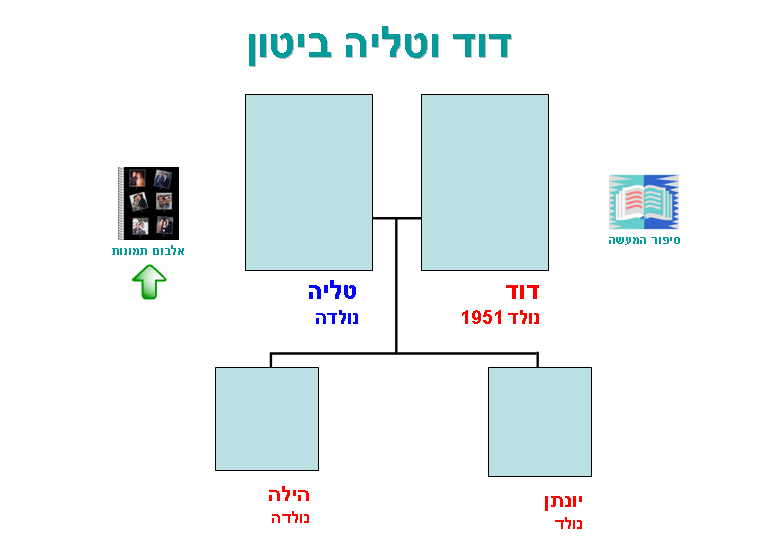 דוד וטליה ביטון

סיפור המעשה

אלבום תמונות

דוד
נולד 1951

טליה
נולדה

יונתן
נולד

הילה
נולדה